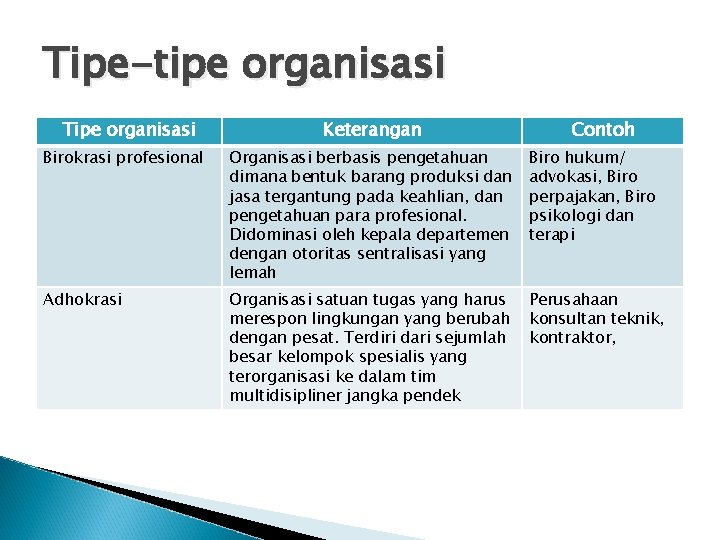 Tipe-tipe organisasi

| Tipe organisasi | Keterangan | Contoh |
|---|---|---|
| Birokrasi profesional | Organisasi berbasis pengetahuan dimana bentuk barang produksi dan jasa tergantung pada keahlian, dan pengetahuan para profesional. Didominasi oleh kepala departemen dengan otoritas sentralisasi yang lemah | Biro hukum/ advokasi, Biro perpajakan, Biro psikologi dan terapi |
| Adhokrasi | Organisasi satuan tugas yang harus merespon lingkungan yang berubah dengan pesat. Terdiri dari sejumlah besar kelompok spesialis yang terorganisasi ke dalam tim multidisipliner jangka pendek | Perusahaan konsultan teknik, kontraktor, |